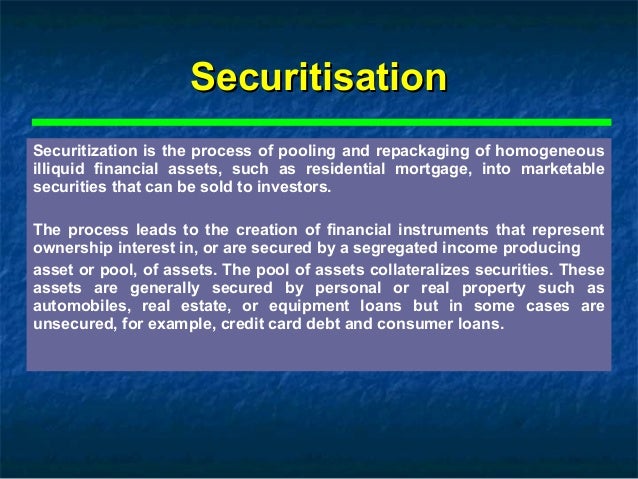 Securitisation

Securitization is the process of pooling and repackaging of homogeneous illiquid financial assets, such as residential mortgage, into marketable securities that can be sold to investors.

The process leads to the creation of financial instruments that represent ownership interest in, or are secured by a segregated income producing asset or pool, of assets. The pool of assets collateralizes securities. These assets are generally secured by personal or real property such as automobiles, real estate, or equipment loans but in some cases are unsecured, for example, credit card debt and consumer loans.